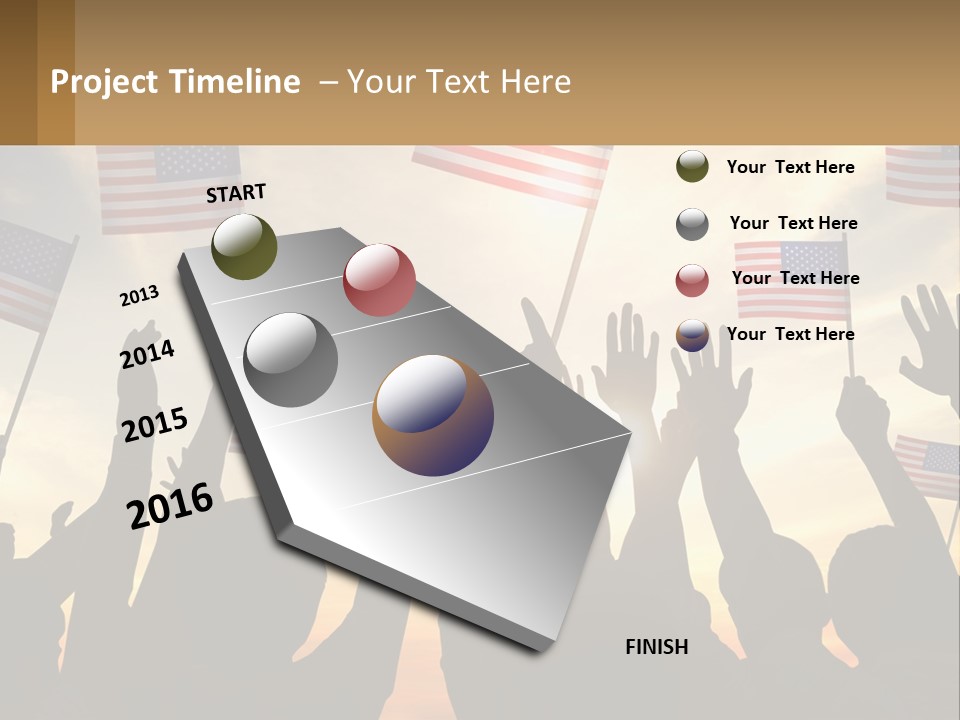 Project Timeline – Your Text Here

START

2013

2014

2015

2016

FINISH

Your Text Here

Your Text Here

Your Text Here

Your Text Here